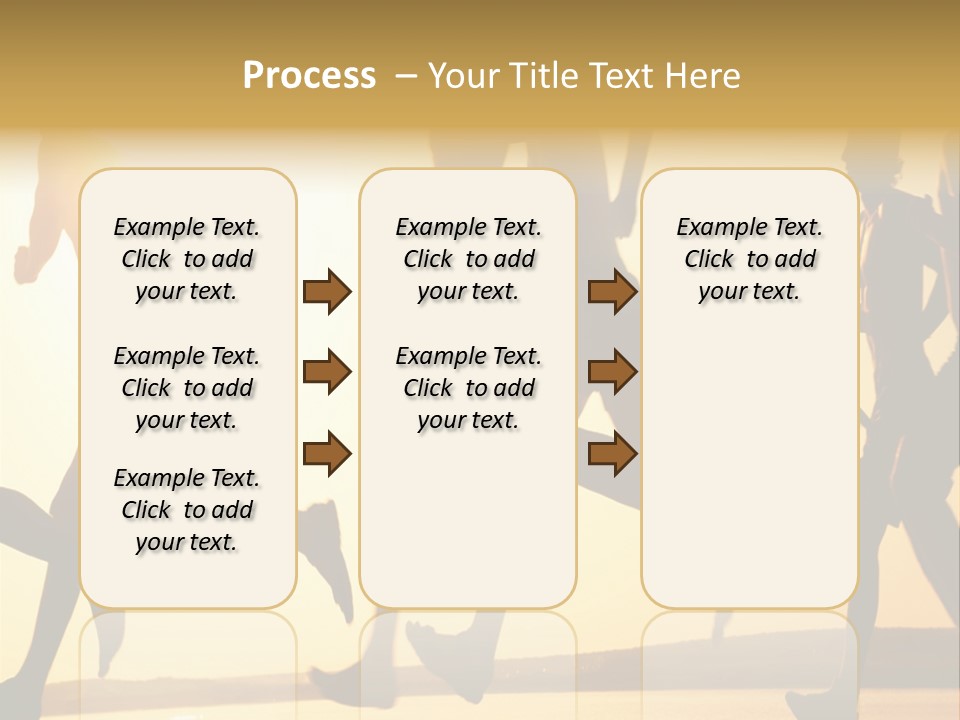 Process – Your Title Text Here

Example Text. Click to add your text.

Example Text. Click to add your text.

Example Text. Click to add your text.

Example Text. Click to add your text.

Example Text. Click to add your text.

Example Text. Click to add your text.